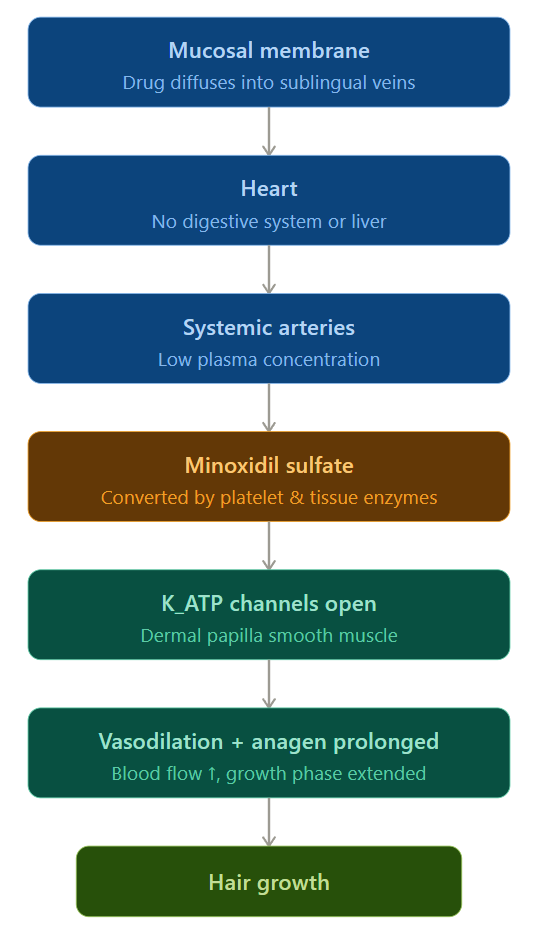 Mucosal membrane
Drug diffuses into sublingual veins

Heart
No digestive system or liver

Systemic arteries
Low plasma concentration

Minoxidil sulfate
Converted by platelet & tissue enzymes

K_ATP channels open
Dermal papilla smooth muscle

Vasodilation + anagen prolonged
Blood flow ↑, growth phase extended

Hair growth